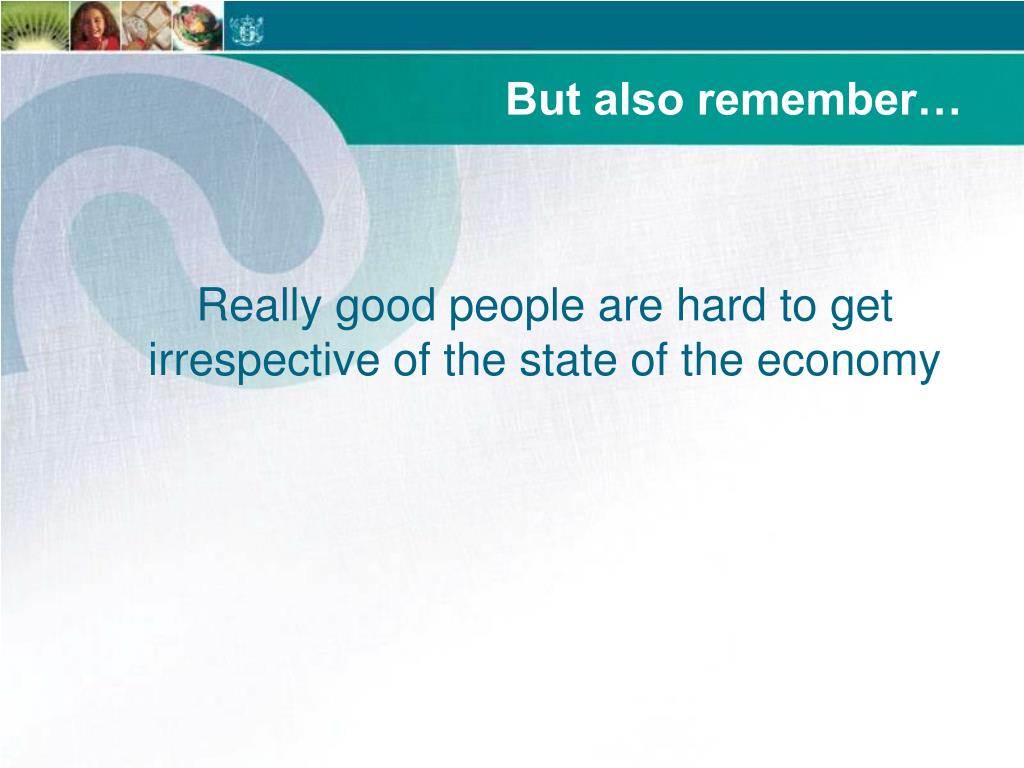 But also remember…

Really good people are hard to get irrespective of the state of the economy